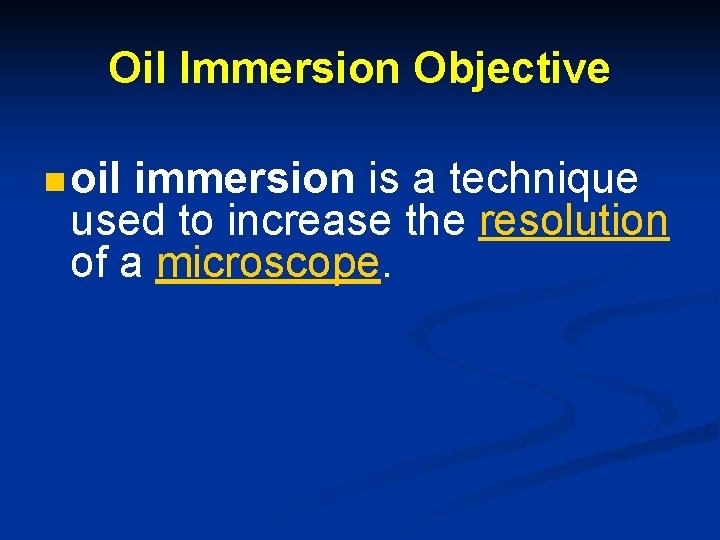 Oil Immersion Objective

oil immersion is a technique used to increase the resolution of a microscope.